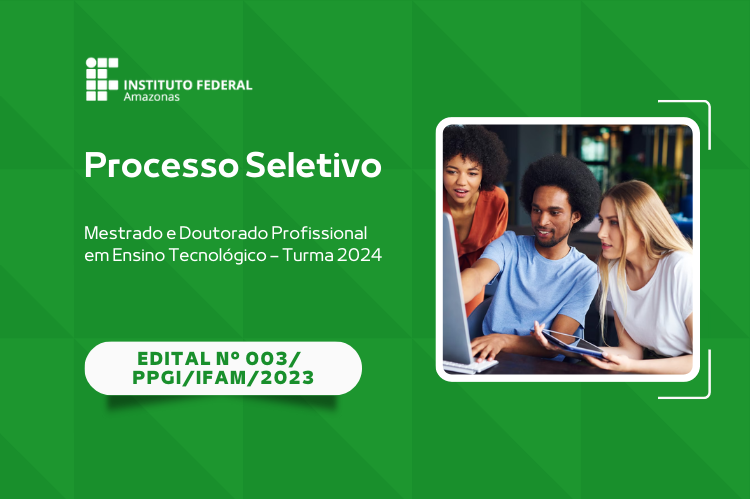 INSTITUTO FEDERAL
Amazonas

Processo Seletivo

Mestrado e Doutorado Profissional em Ensino Tecnológico – Turma 2024

EDITAL Nº 003/ PPGI/IFAM/2023